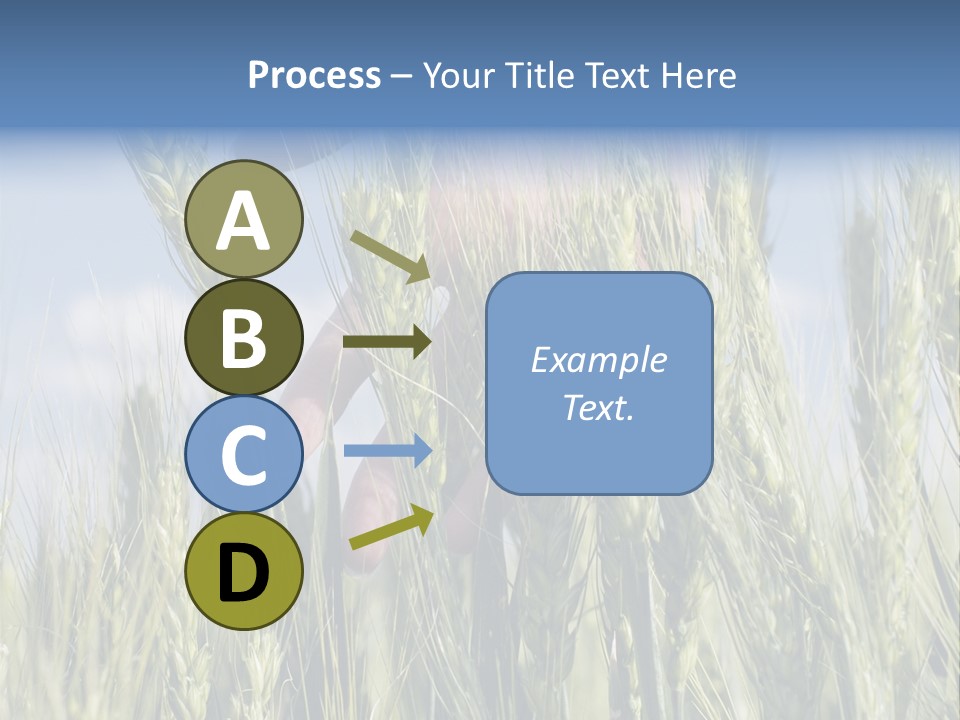 Process – Your Title Text Here

A

B

C

D

Example Text.